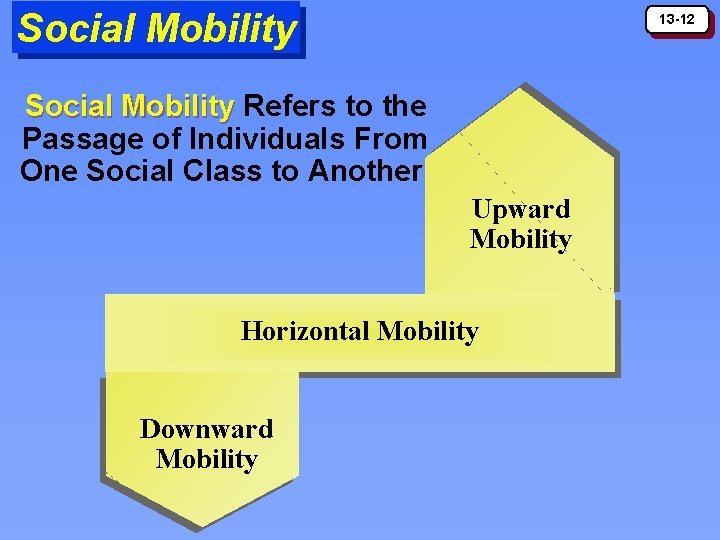 Social Mobility

13-12

Social Mobility Refers to the Passage of Individuals From One Social Class to Another

Upward Mobility

Horizontal Mobility

Downward Mobility